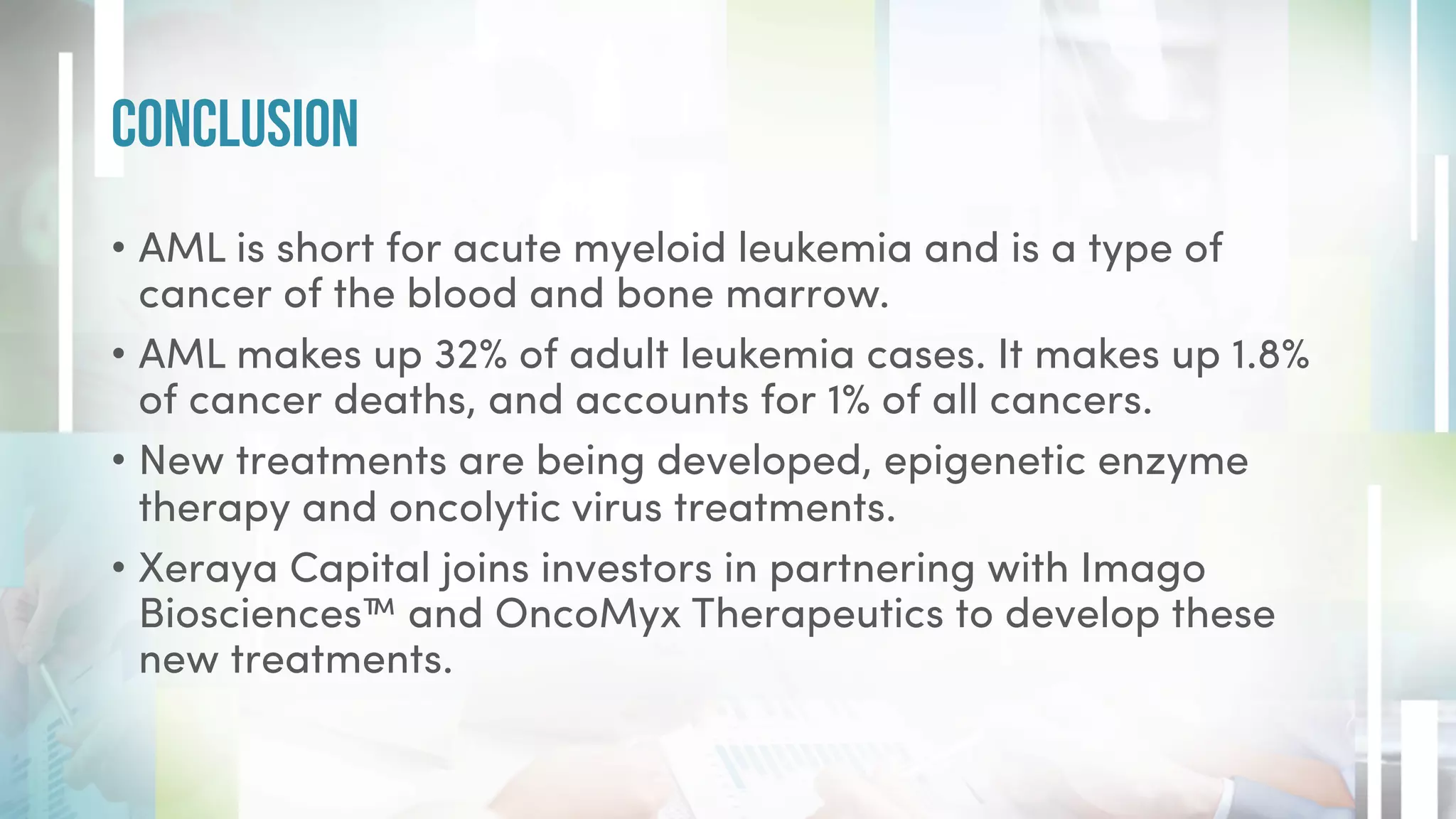 CONCLUSION

• AML is short for acute myeloid leukemia and is a type of cancer of the blood and bone marrow.

• AML makes up 32% of adult leukemia cases. It makes up 1.8% of cancer deaths, and accounts for 1% of all cancers.

• New treatments are being developed, epigenetic enzyme therapy and oncolytic virus treatments.

• Xeraya Capital joins investors in partnering with Imago Biosciences™ and OncoMyx Therapeutics to develop these new treatments.